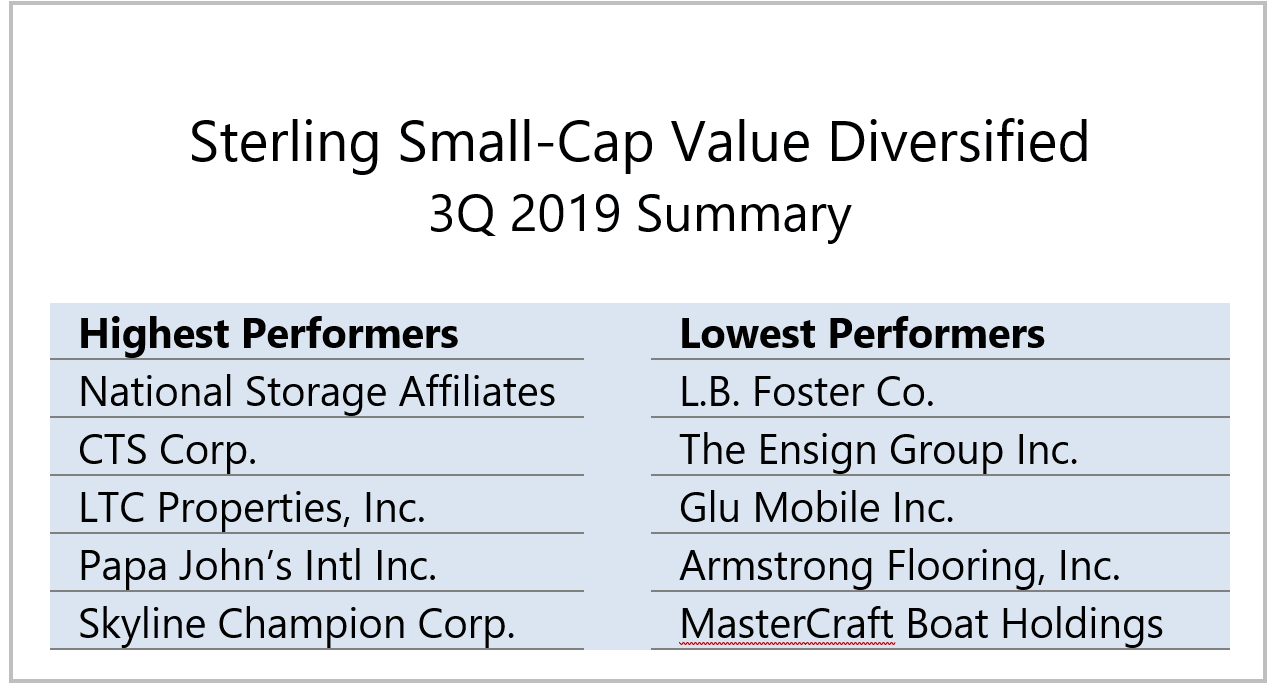 Sterling Small-Cap Value Diversified
3Q 2019 Summary

| Highest Performers | Lowest Performers |
|---|---|
| National Storage Affiliates | L.B. Foster Co. |
| CTS Corp. | The Ensign Group Inc. |
| LTC Properties, Inc. | Glu Mobile Inc. |
| Papa John's Intl Inc. | Armstrong Flooring, Inc. |
| Skyline Champion Corp. | MasterCraft Boat Holdings |